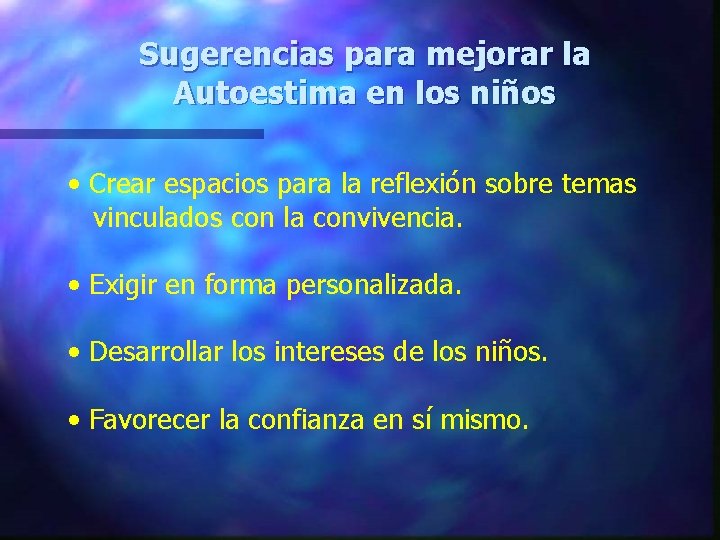 Sugerencias para mejorar la Autoestima en los niños

• Crear espacios para la reflexión sobre temas vinculados con la convivencia.

• Exigir en forma personalizada.

• Desarrollar los intereses de los niños.

• Favorecer la confianza en sí mismo.